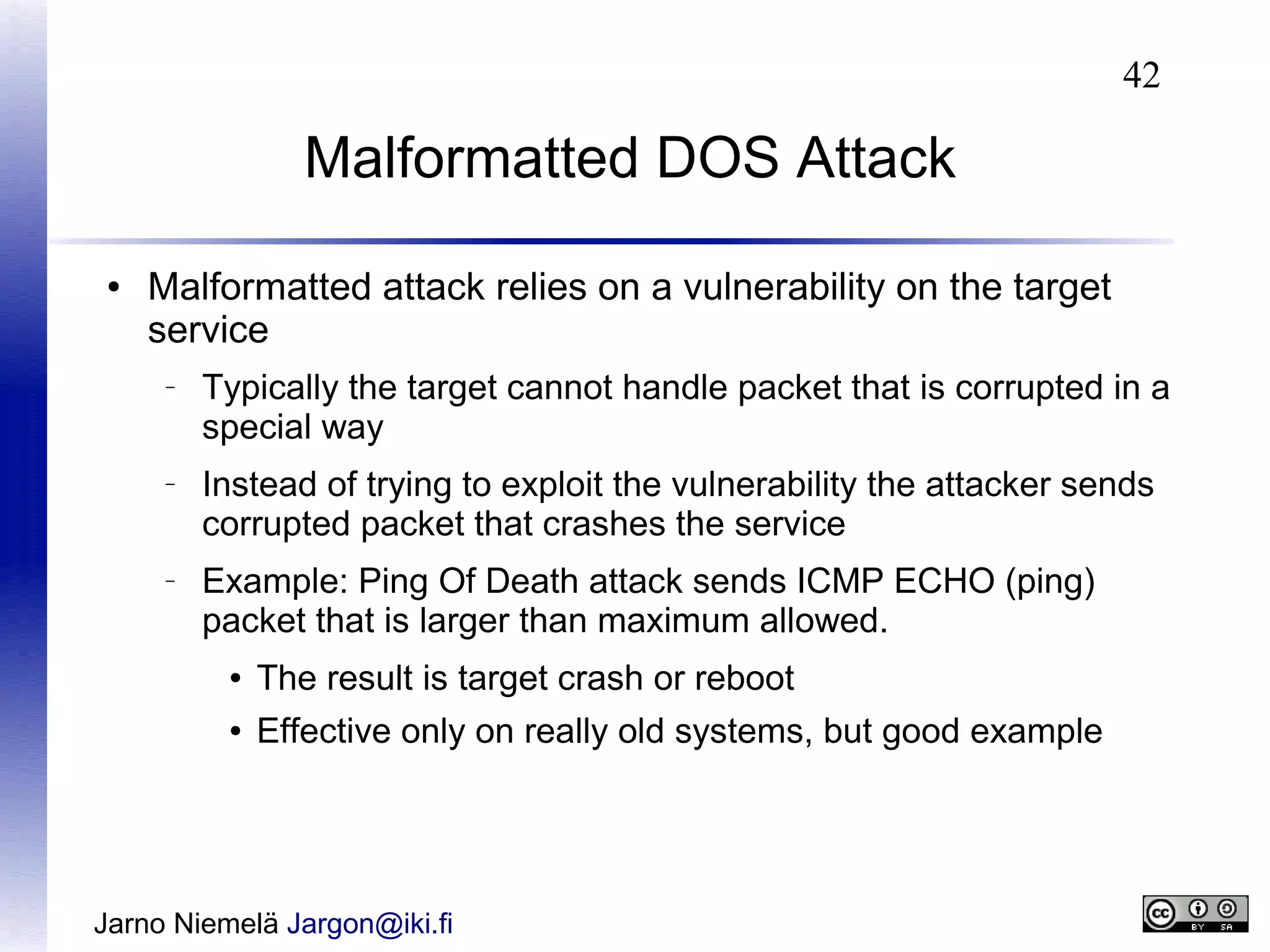 42

Malformatted DOS Attack

• Malformatted attack relies on a vulnerability on the target service

– Typically the target cannot handle packet that is corrupted in a special way

– Instead of trying to exploit the vulnerability the attacker sends corrupted packet that crashes the service

– Example: Ping Of Death attack sends ICMP ECHO (ping) packet that is larger than maximum allowed.

• The result is target crash or reboot

• Effective only on really old systems, but good example

Jarno Niemelä Jargon@iki.fi

cc BY SA